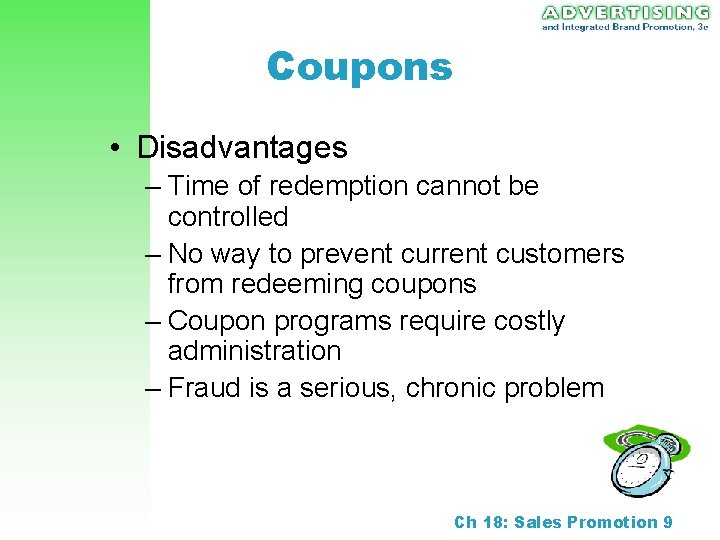 ADVERTISING
and Integrated Brand Promotion, 3e

Coupons

• Disadvantages
– Time of redemption cannot be controlled
– No way to prevent current customers from redeeming coupons
– Coupon programs require costly administration
– Fraud is a serious, chronic problem

Ch 18: Sales Promotion 9